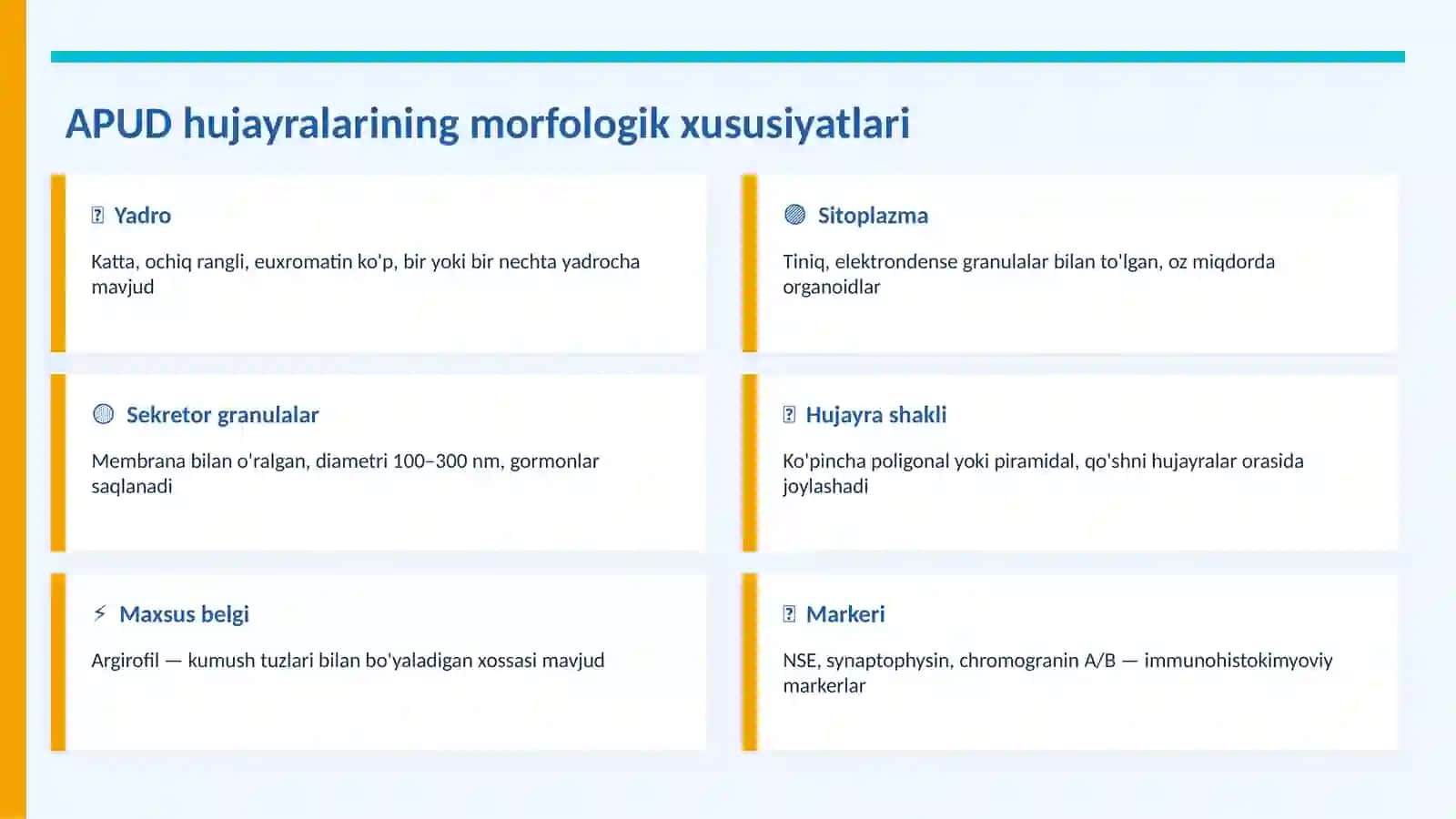 APUD hujayralarining morfologik xususiyatlari

Yadro

Katta, ochiq rangli, euxromatin ko'p, bir yoki bir nechta yadrocha mavjud

Sitoplazma

Tiniq, elektrondense granulalar bilan to'lgan, oz miqdorda organoidlar

Sekretor granulalar

Membrana bilan o'ralgan, diametri 100–300 nm, gormonlar saqlanadi

Hujayra shakli

Ko'pincha poligonal yoki piramidal, qo'shni hujayralar orasida joylashadi

⚡ Maxsus belgi

Argirofil — kumush tuzlari bilan bo'yaladigan xossasi mavjud

Markeri

NSE, synaptophysin, chromogranin A/B — immunohistokimyoviy markerlar